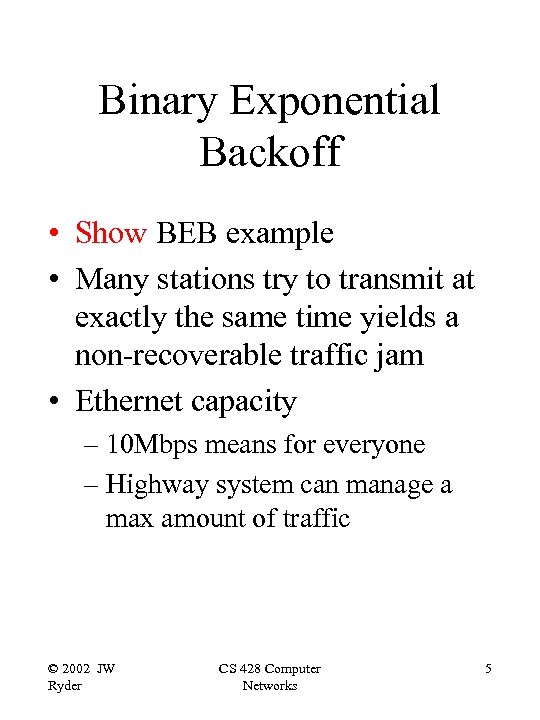 Binary Exponential Backoff

• Show BEB example
• Many stations try to transmit at exactly the same time yields a non-recoverable traffic jam
• Ethernet capacity
– 10Mbps means for everyone
– Highway system can manage a max amount of traffic

© 2002 JW Ryder

CS 428 Computer Networks

5